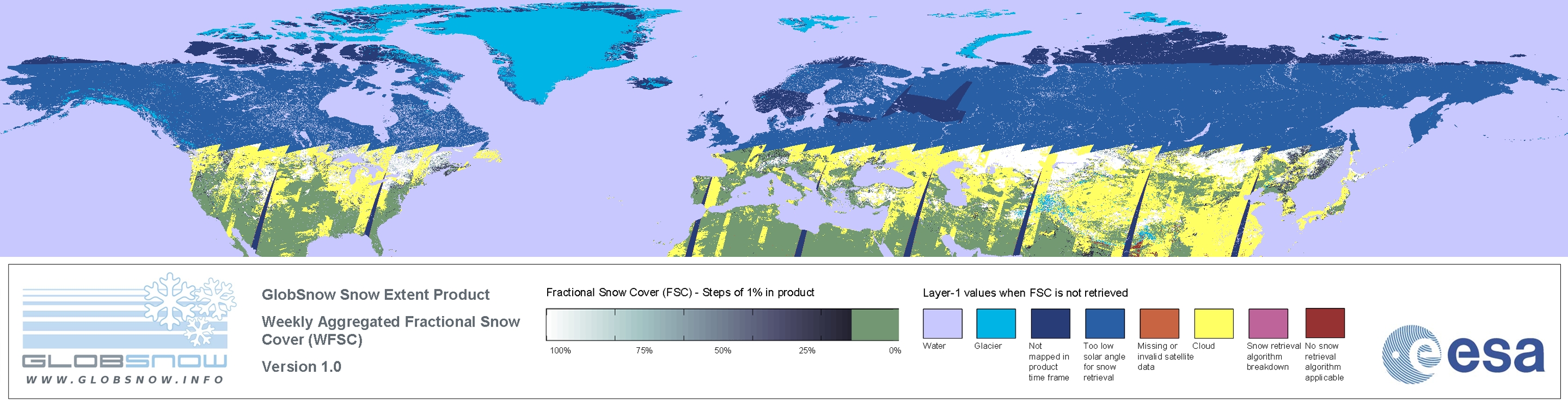 GLOBSNOW
WWW.GLOBSNOW.INFO

GlobSnow Snow Extent Product

Weekly Aggregated Fractional Snow Cover (WFSC)

Version 1.0

Fractional Snow Cover (FSC) - Steps of 1% in product

100% 75% 50% 25% 0%

Layer-1 values when FSC is not retrieved

Water
Glacier
Not mapped in product time frame
Too low solar angle for snow retrieval
Missing or invalid satellite data
Cloud
Snow retrieval algorithm breakdown
No snow retrieval algorithm applicable

esa